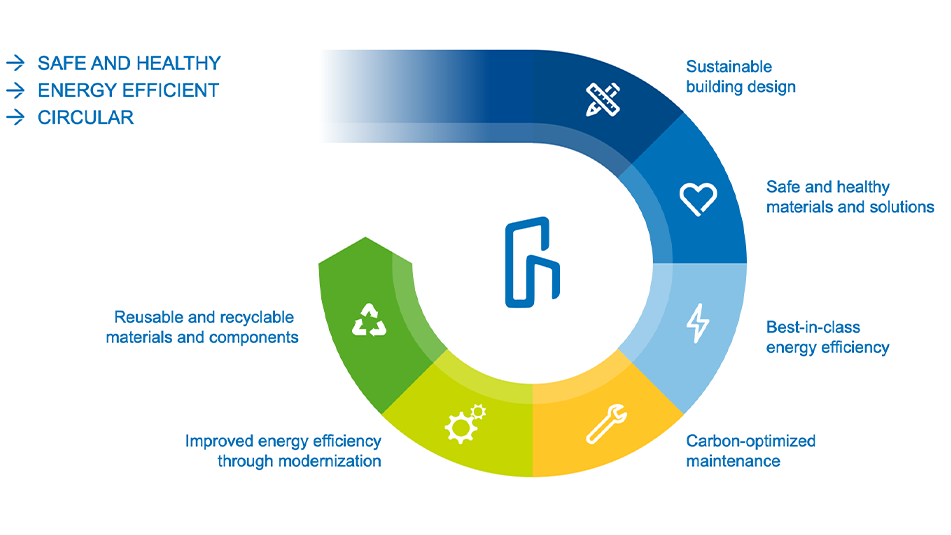 → SAFE AND HEALTHY
→ ENERGY EFFICIENT
→ CIRCULAR

Sustainable building design

Safe and healthy materials and solutions

Best-in-class energy efficiency

Carbon-optimized maintenance

Improved energy efficiency through modernization

Reusable and recyclable materials and components